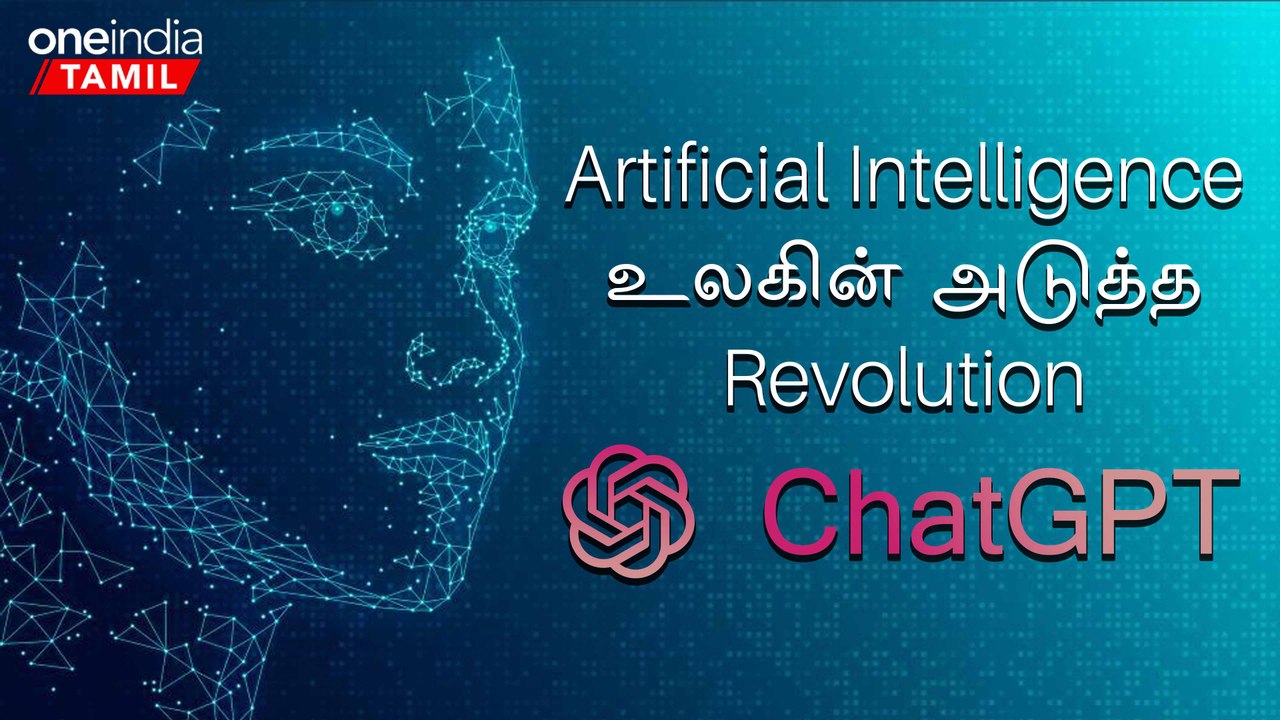 oneindia
TAMIL

Artificial Intelligence
உலகின் அடுத்த
Revolution

ChatGPT